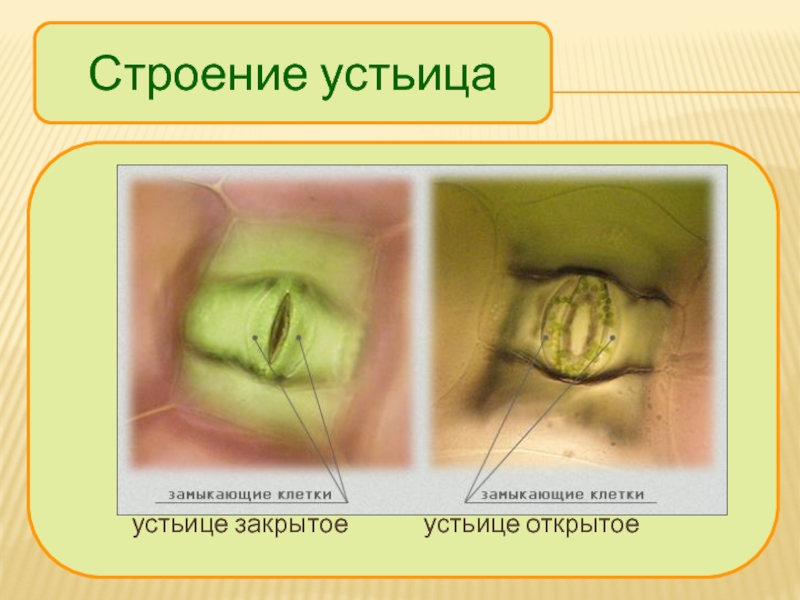 Строение устьица

замыкающие клетки

замыкающие клетки

устьице закрытое

устьице открытое